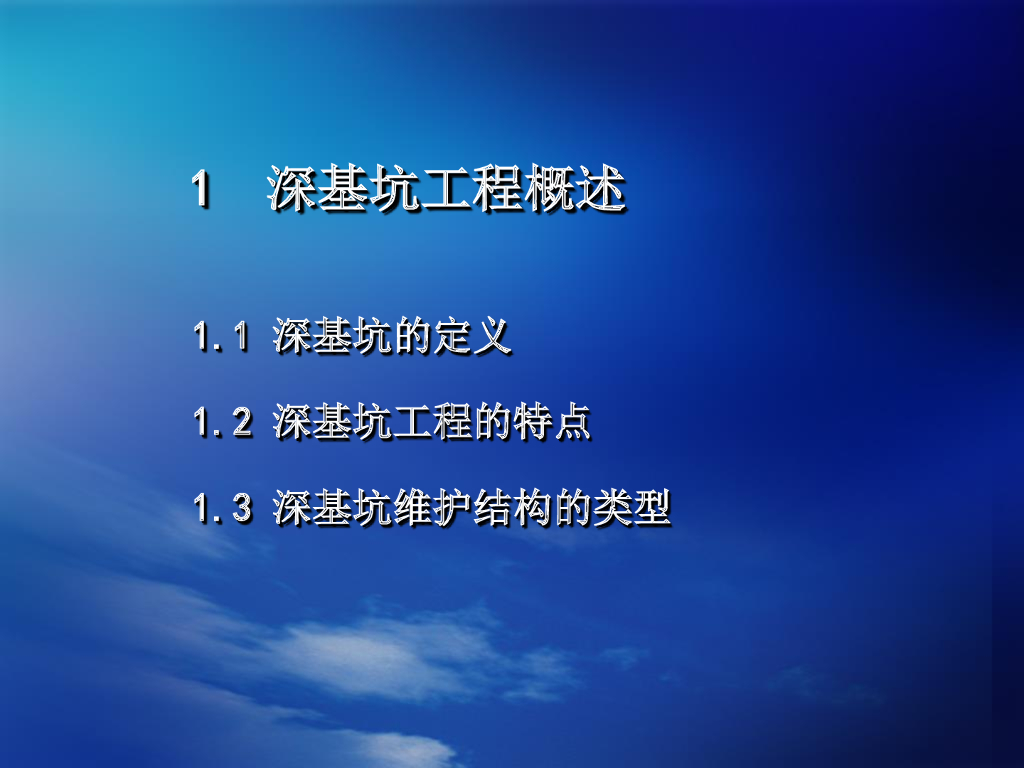 1　深基坑工程概述

1.1 深基坑的定义

1.2 深基坑工程的特点

1.3 深基坑维护结构的类型